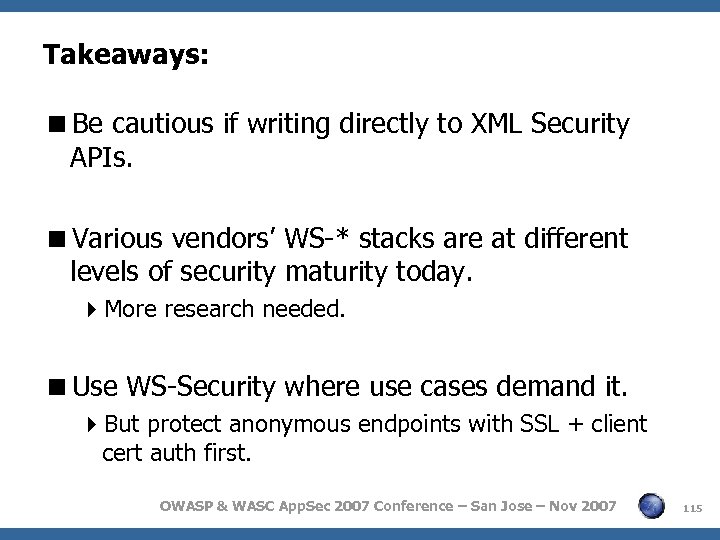 Takeaways:

■ Be cautious if writing directly to XML Security APIs.

■ Various vendors' WS-* stacks are at different levels of security maturity today.

▸ More research needed.

■ Use WS-Security where use cases demand it.

▸ But protect anonymous endpoints with SSL + client cert auth first.

OWASP & WASC AppSec 2007 Conference – San Jose – Nov 2007

115